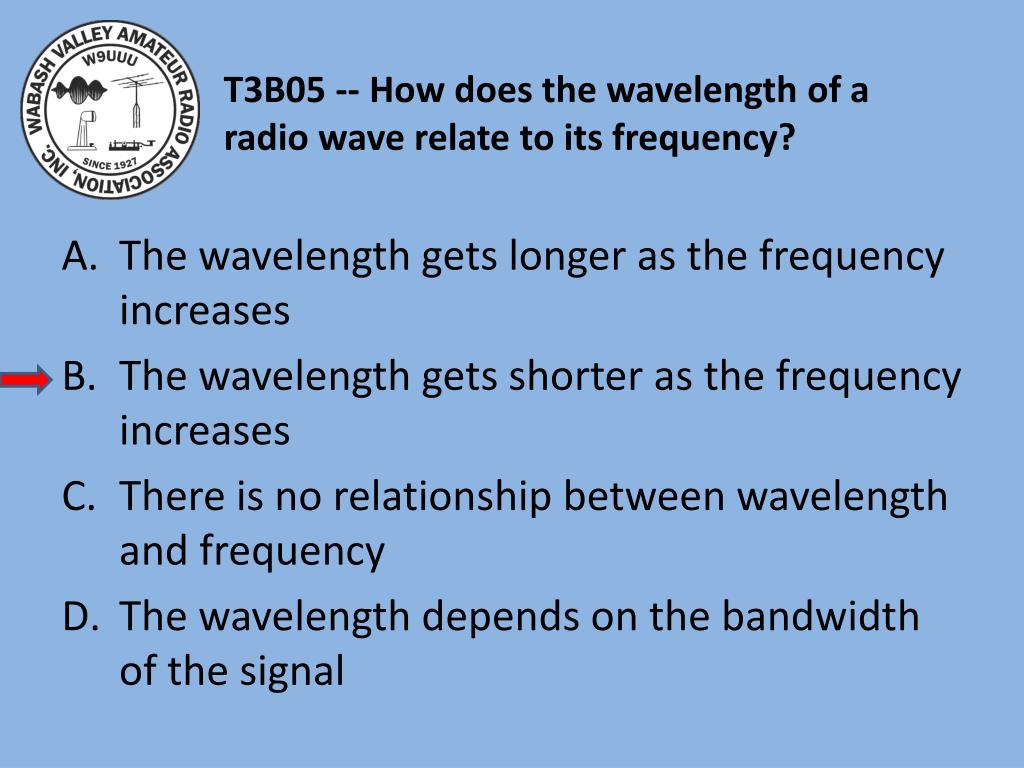 WABASH VALLEY AMATEUR RADIO ASSOCIATION, INC.
W9UUU
SINCE 1927

T3B05 -- How does the wavelength of a radio wave relate to its frequency?

A. The wavelength gets longer as the frequency increases

B. The wavelength gets shorter as the frequency increases

C. There is no relationship between wavelength and frequency

D. The wavelength depends on the bandwidth of the signal